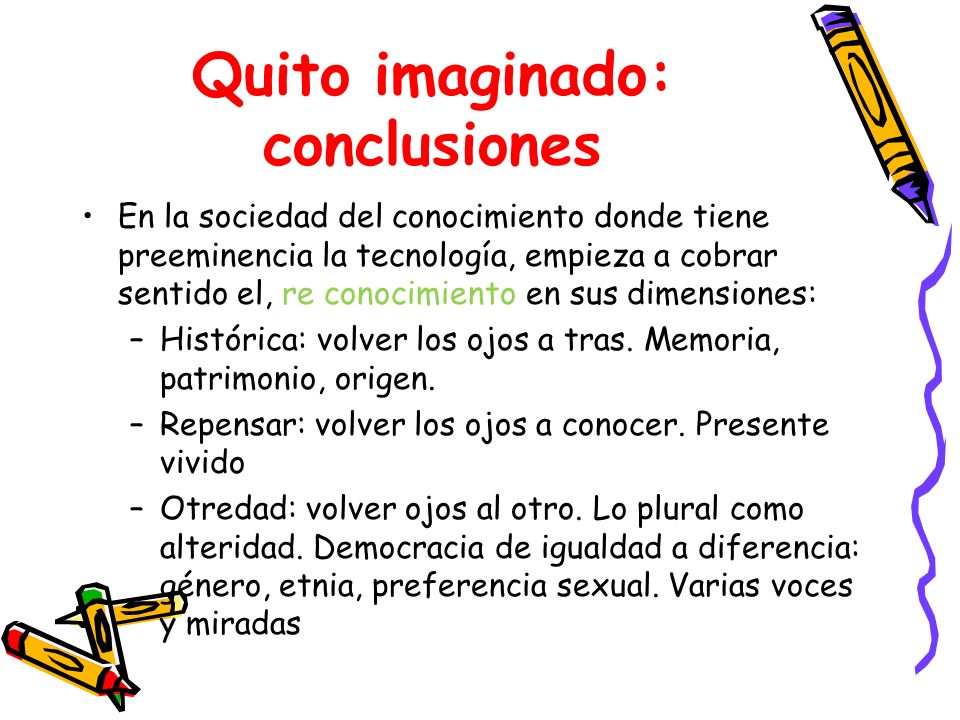 Quito imaginado: conclusiones

• En la sociedad del conocimiento donde tiene preeminencia la tecnología, empieza a cobrar sentido el, re conocimiento en sus dimensiones:
– Histórica: volver los ojos a tras. Memoria, patrimonio, origen.
– Repensar: volver los ojos a conocer. Presente vivido
– Otredad: volver ojos al otro. Lo plural como alteridad. Democracia de igualdad a diferencia: género, etnia, preferencia sexual. Varias voces y miradas